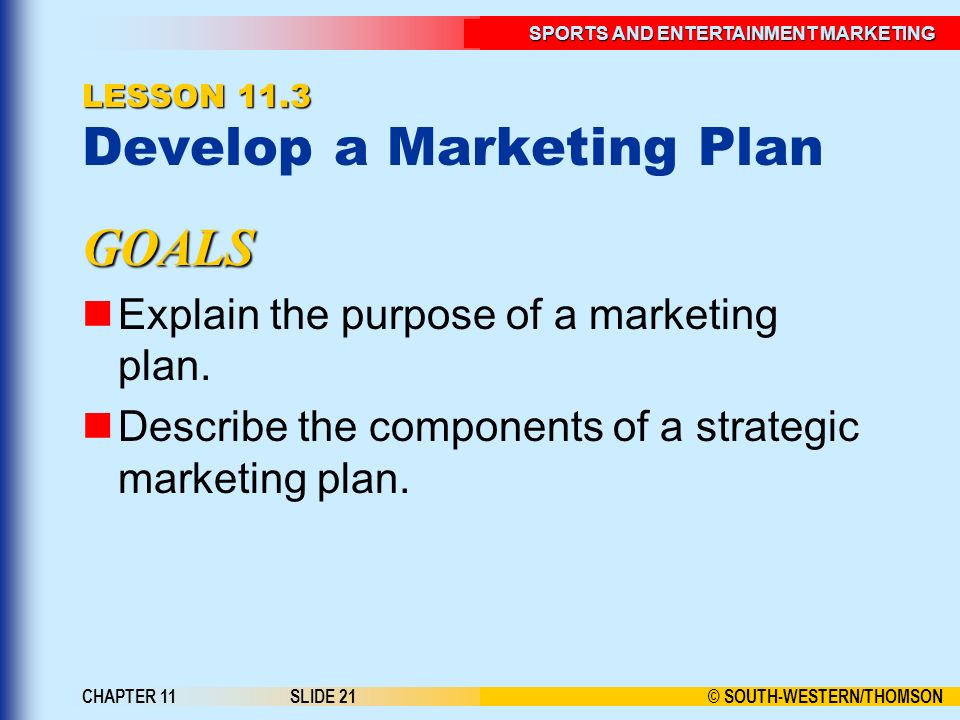 SPORTS AND ENTERTAINMENT MARKETING

LESSON 11.3
Develop a Marketing Plan

GOALS

Explain the purpose of a marketing plan.

Describe the components of a strategic marketing plan.

CHAPTER 11 SLIDE 21 © SOUTH-WESTERN/THOMSON